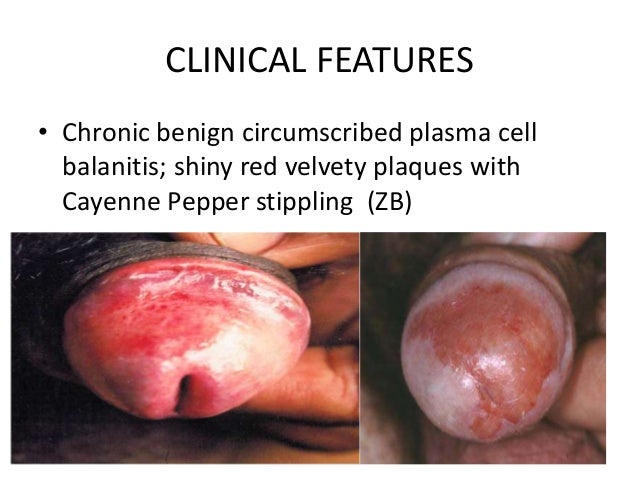 CLINICAL FEATURES

• Chronic benign circumscribed plasma cell balanitis; shiny red velvety plaques with Cayenne Pepper stippling (ZB)